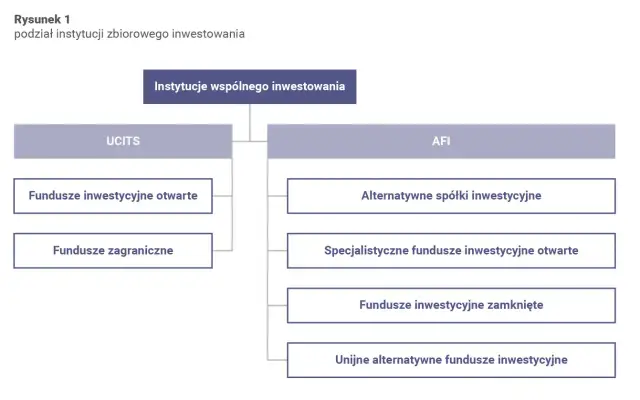 Rysunek 1
podział instytucji zbiorowego inwestowania

Instytucje wspólnego inwestowania

UCITS

Fundusze inwestycyjne otwarte

Fundusze zagraniczne

AFI

Alternatywne spółki inwestycyjne

Specjalistyczne fundusze inwestycyjne otwarte

Fundusze inwestycyjne zamknięte

Unijne alternatywne fundusze inwestycyjne